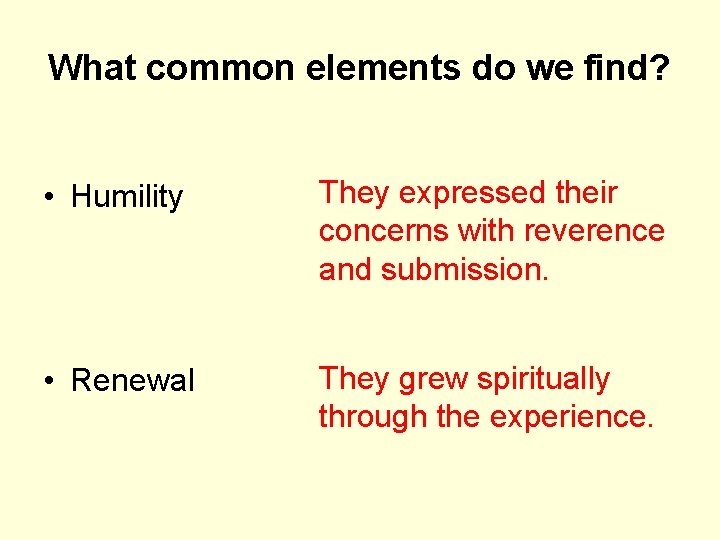 What common elements do we find?

• Humility

They expressed their concerns with reverence and submission.

• Renewal

They grew spiritually through the experience.